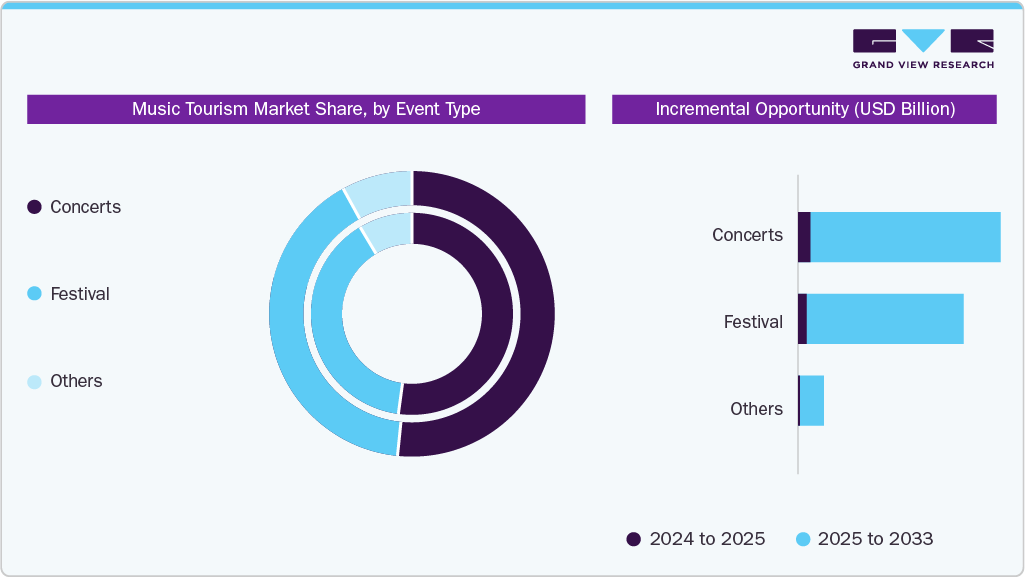 GRAND VIEW RESEARCH

Music Tourism Market Share, by Event Type

Concerts

Festival

Others

Incremental Opportunity (USD Billion)

Concerts

Festival

Others

2024 to 2025

2025 to 2033